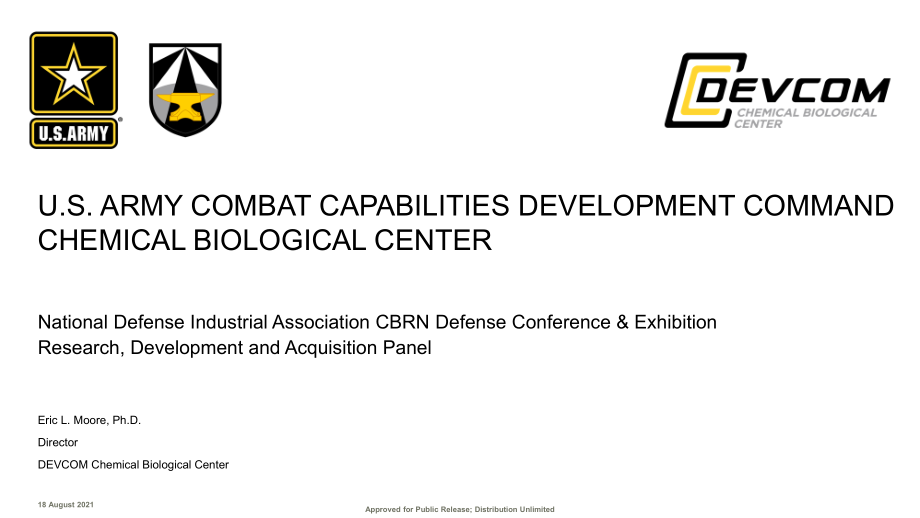 U.S.ARMY

DEVCOM
CHEMICAL BIOLOGICAL CENTER

U.S. ARMY COMBAT CAPABILITIES DEVELOPMENT COMMAND CHEMICAL BIOLOGICAL CENTER

National Defense Industrial Association CBRN Defense Conference & Exhibition
Research, Development and Acquisition Panel

Eric L. Moore, Ph.D.
Director
DEVCOM Chemical Biological Center

18 August 2021

Approved for Public Release; Distribution Unlimited